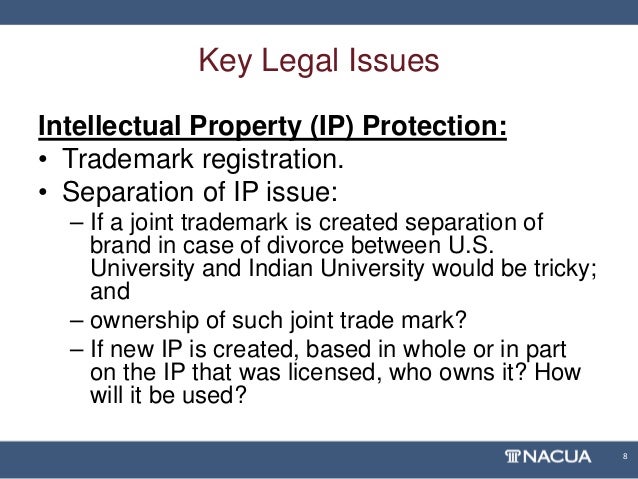 Key Legal Issues

Intellectual Property (IP) Protection:

• Trademark registration.

• Separation of IP issue:

– If a joint trademark is created separation of brand in case of divorce between U.S. University and Indian University would be tricky; and

– ownership of such joint trade mark?

– If new IP is created, based in whole or in part on the IP that was licensed, who owns it? How will it be used?

NACUA

8